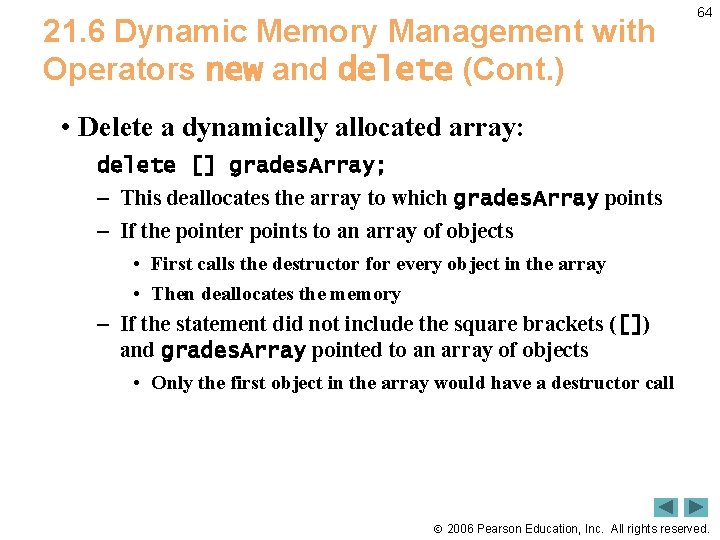 64

21.6 Dynamic Memory Management with Operators new and delete (Cont.)

• Delete a dynamically allocated array:

delete [] gradesArray;

– This deallocates the array to which gradesArray points

– If the pointer points to an array of objects

• First calls the destructor for every object in the array

• Then deallocates the memory

– If the statement did not include the square brackets ([]) and gradesArray pointed to an array of objects

• Only the first object in the array would have a destructor call

© 2006 Pearson Education, Inc. All rights reserved.